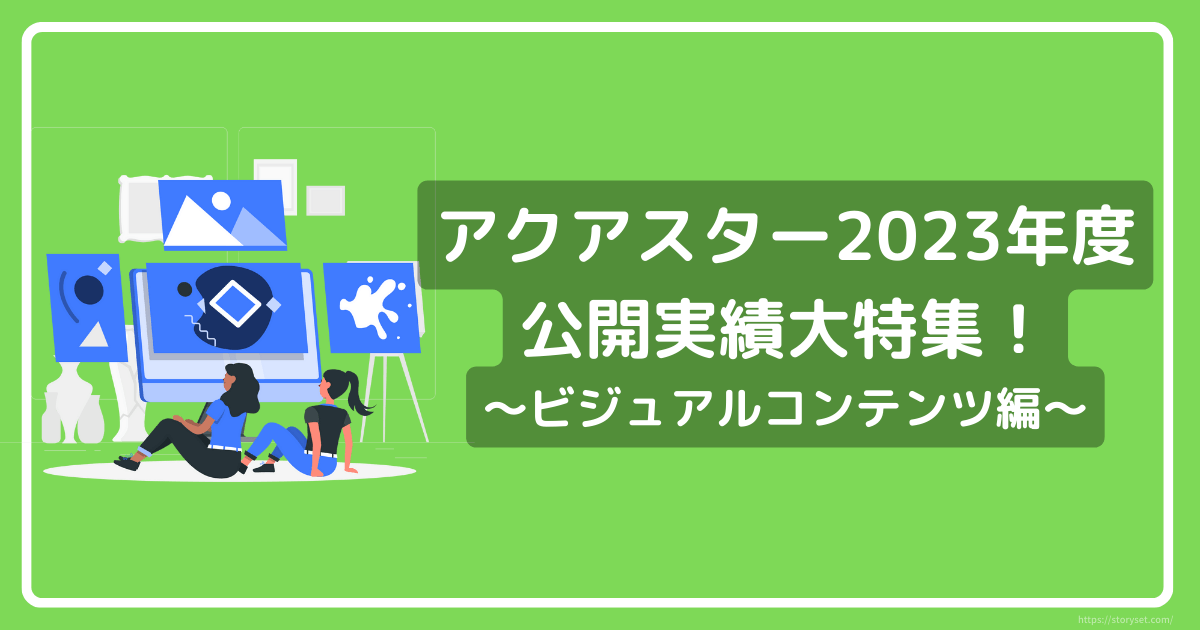 アクアスター2023年度
公開実績大特集！
〜ビジュアルコンテンツ編〜

https://storyset.com/